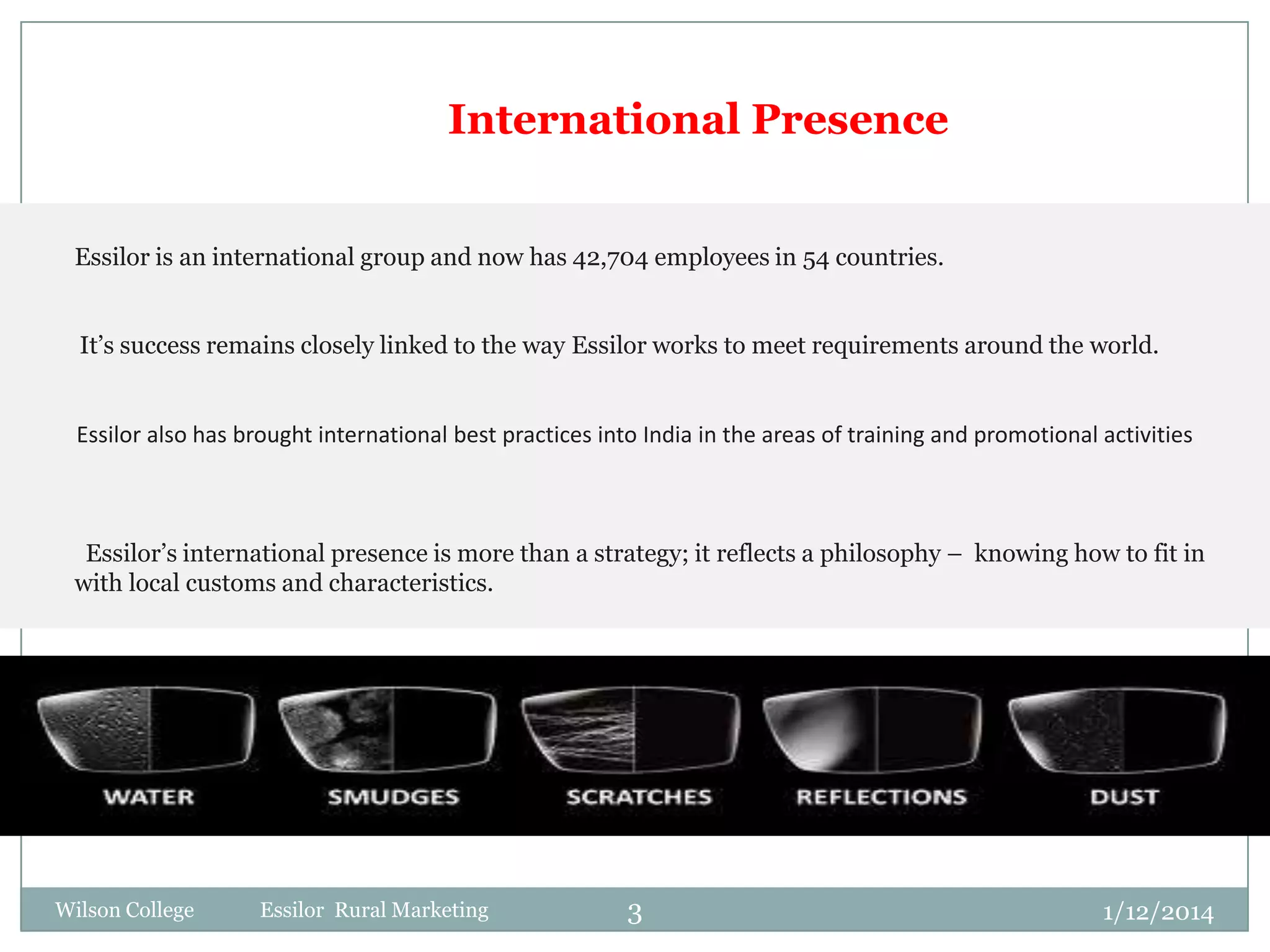 International Presence

Essilor is an international group and now has 42,704 employees in 54 countries.

It’s success remains closely linked to the way Essilor works to meet requirements around the world.

Essilor also has brought international best practices into India in the areas of training and promotional activities

Essilor’s international presence is more than a strategy; it reflects a philosophy – knowing how to fit in with local customs and characteristics.

WATER SMUDGES SCRATCHES REFLECTIONS DUST

Wilson College Essilor Rural Marketing 3 1/12/2014